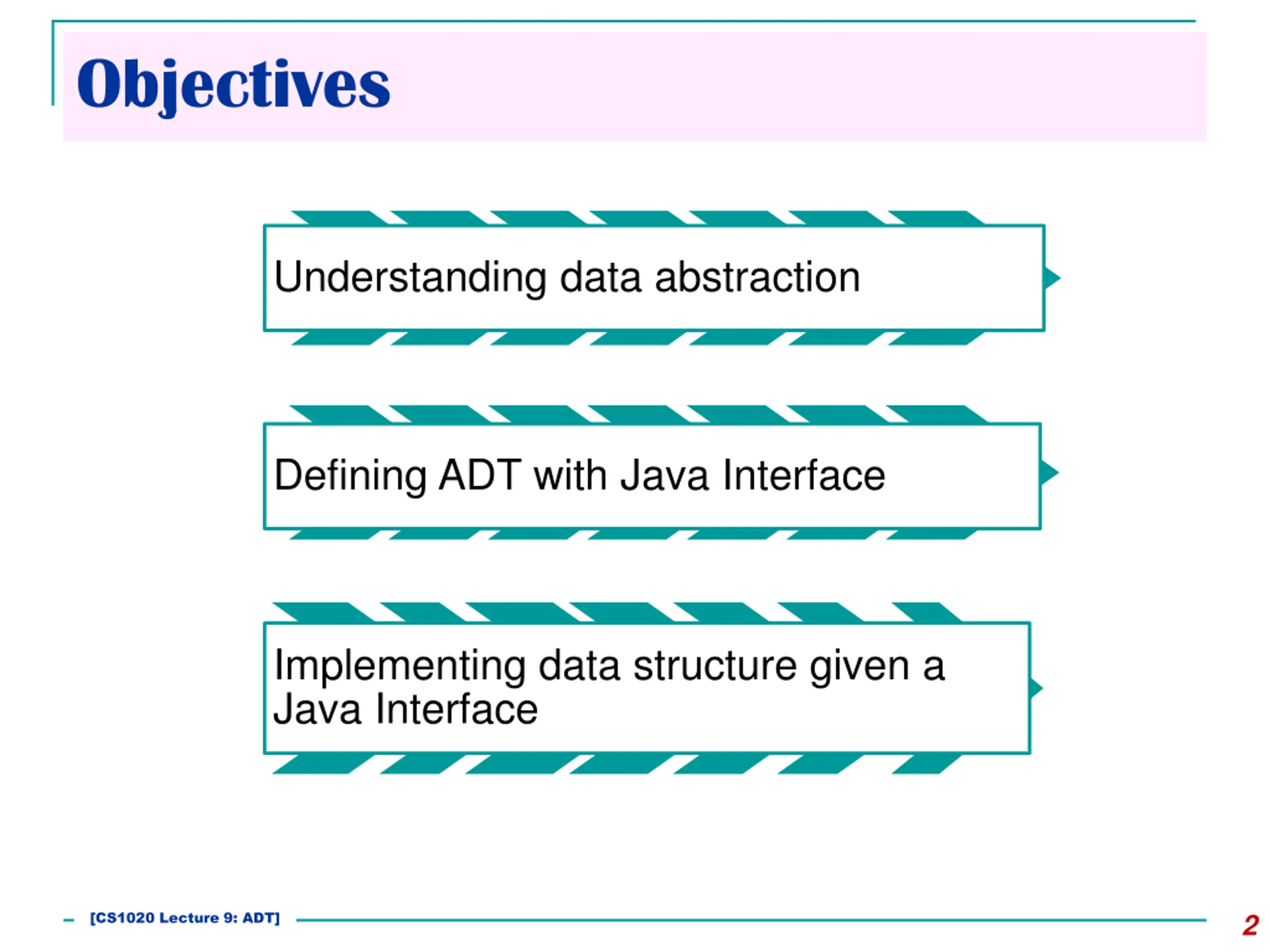 Objectives

Understanding data abstraction

Defining ADT with Java Interface

Implementing data structure given a Java Interface

[CS1020 Lecture 9: ADT]

2